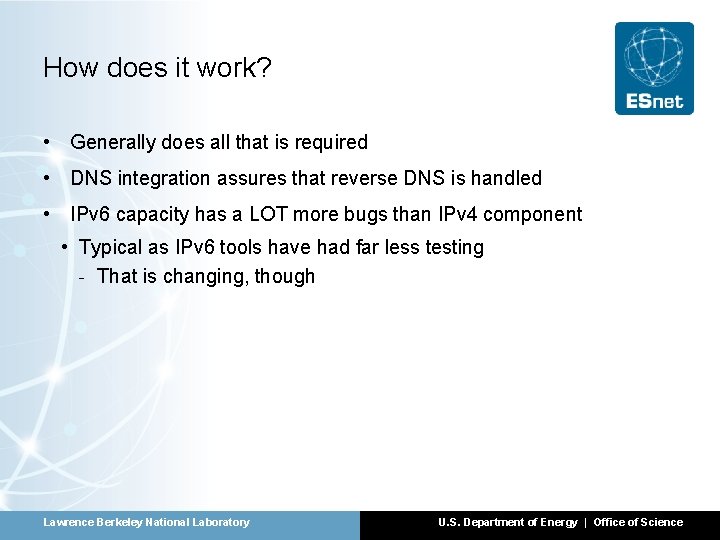 How does it work?

ESnet

• Generally does all that is required

• DNS integration assures that reverse DNS is handled

• IPv6 capacity has a LOT more bugs than IPv4 component

• Typical as IPv6 tools have had far less testing

- That is changing, though

Lawrence Berkeley National Laboratory

U.S. Department of Energy | Office of Science